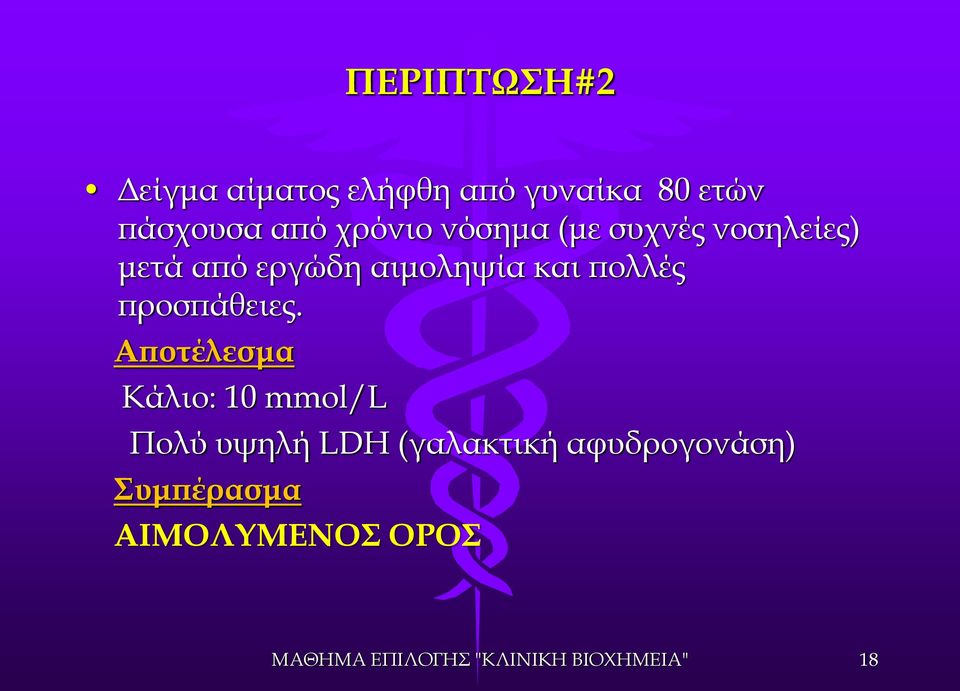 ΠΕΡΙΠΤΩΣΗ#2

• Δείγμα αίματος ελήφθη από γυναίκα 80 ετών πάσχουσα από χρόνιο νόσημα (με συχνές νοσηλείες) μετά από εργώδη αιμοληψία και πολλές προσπάθειες.

Αποτέλεσμα

Κάλιο: 10 mmol/L

Πολύ υψηλή LDH (γαλακτική αφυδρογονάση)

Συμπέρασμα

ΑΙΜΟΛΥΜΕΝΟΣ ΟΡΟΣ

ΜΑΘΗΜΑ ΕΠΙΛΟΓΗΣ "ΚΛΙΝΙΚΗ ΒΙΟΧΗΜΕΙΑ" 18